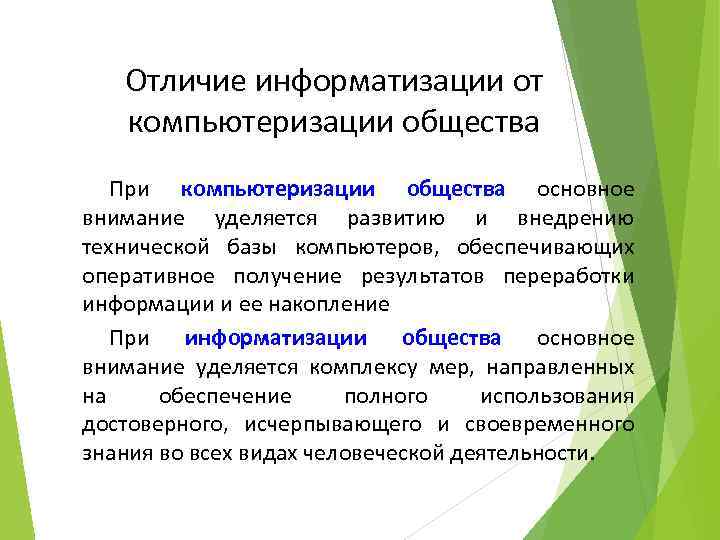 Отличие информатизации от компьютеризации общества

При компьютеризации общества основное внимание уделяется развитию и внедрению технической базы компьютеров, обеспечивающих оперативное получение результатов переработки информации и ее накопление

При информатизации общества основное внимание уделяется комплексу мер, направленных на обеспечение полного использования достоверного, исчерпывающего и своевременного знания во всех видах человеческой деятельности.